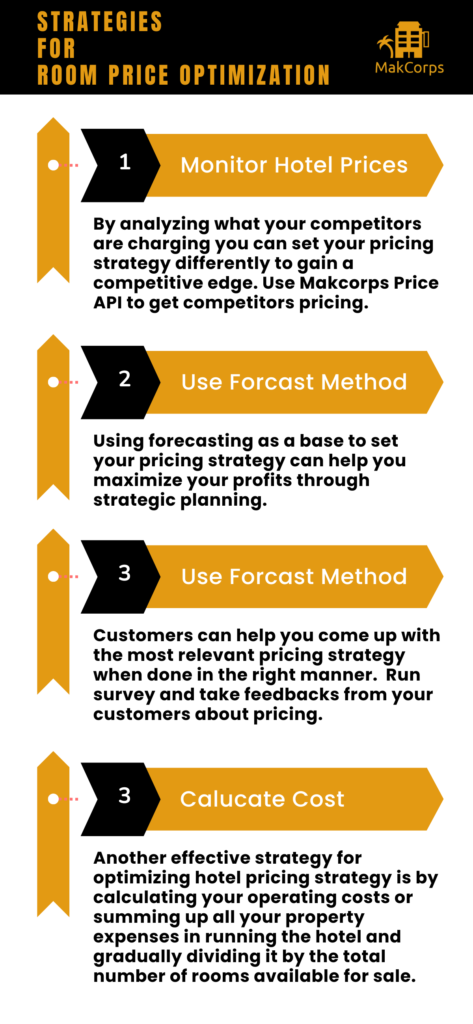 STRATEGIES
FOR
ROOM PRICE OPTIMIZATION

MakCorps

1 Monitor Hotel Prices

By analyzing what your competitors are charging you can set your pricing strategy differently to gain a competitive edge. Use Makcorps Price API to get competitors pricing.

2 Use Forcast Method

Using forecasting as a base to set your pricing strategy can help you maximize your profits through strategic planning.

3 Use Forcast Method

Customers can help you come up with the most relevant pricing strategy when done in the right manner. Run survey and take feedbacks from your customers about pricing.

3 Calucate Cost

Another effective strategy for optimizing hotel pricing strategy is by calculating your operating costs or summing up all your property expenses in running the hotel and gradually dividing it by the total number of rooms available for sale.